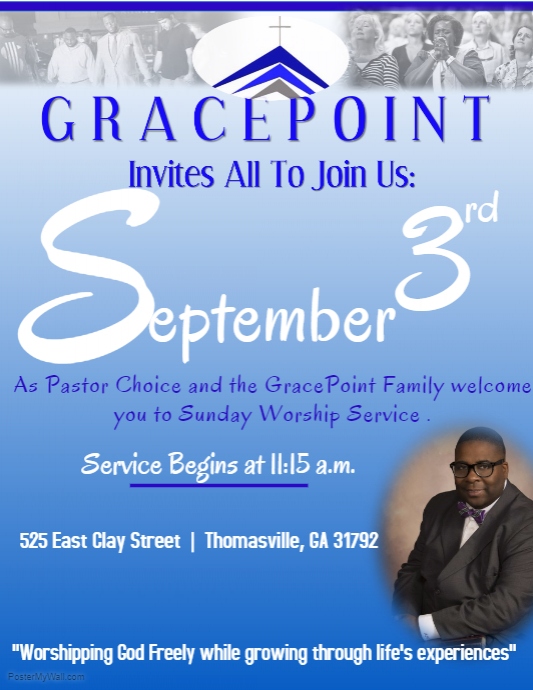 GRACEPOINT

Invites All To Join Us:

September 3rd

As Pastor Choice and the GracePoint Family welcome you to Sunday Worship Service .

Service Begins at 11:15 a.m.

525 East Clay Street | Thomasville, GA 31792

"Worshipping God Freely while growing through life's experiences"

PosterMyWall.com